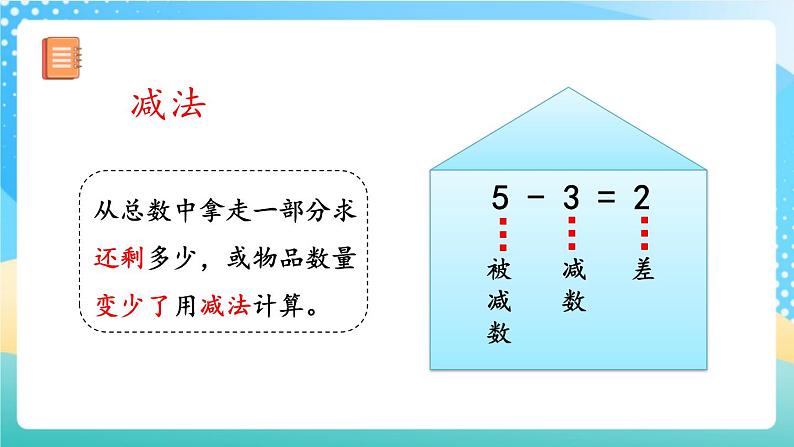 减法

从总数中拿走一部分求还剩多少，或物品数量变少了用减法计算。

$5 - 3 = 2$

被减数

减数

差